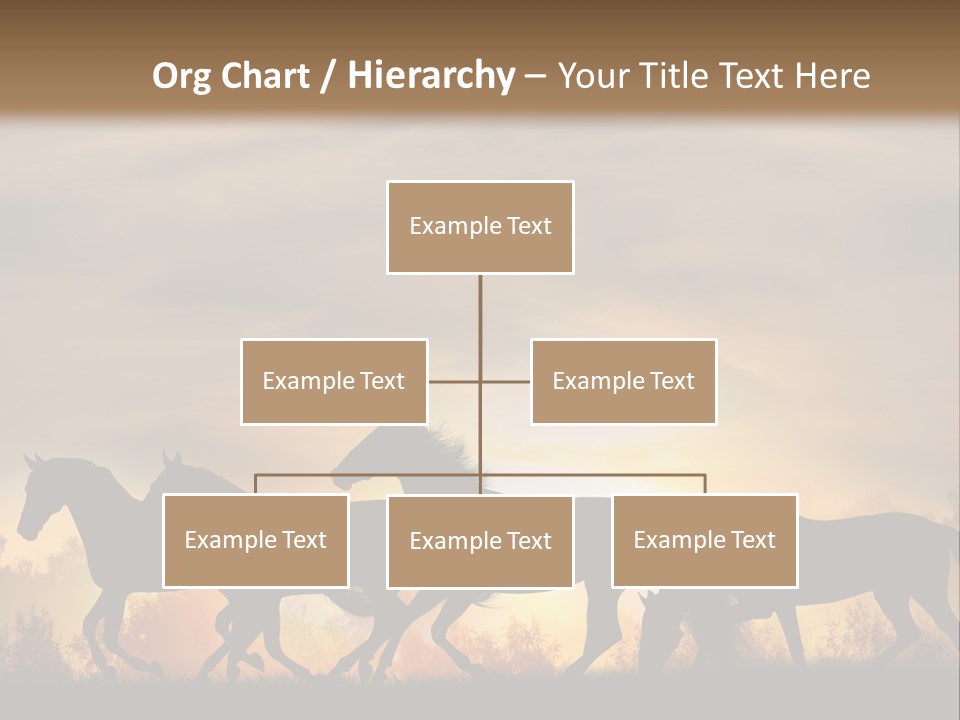 Org Chart / Hierarchy – Your Title Text Here

Example Text

Example Text

Example Text

Example Text

Example Text

Example Text